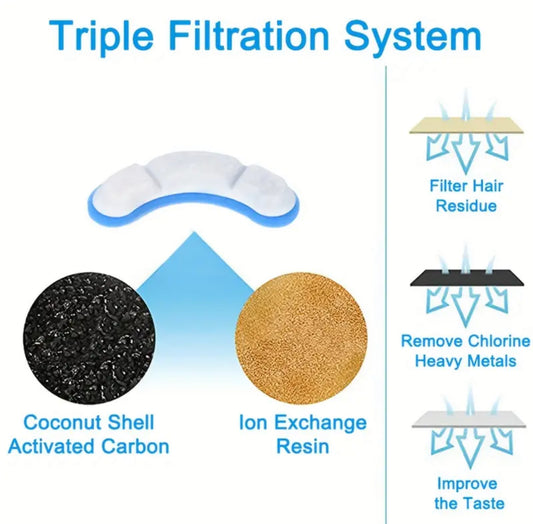 Triple Filtration System

Coconut Shell Activated Carbon

Ion Exchange Resin

Filter Hair Residue

Remove Chlorine Heavy Metals

Improve the Taste